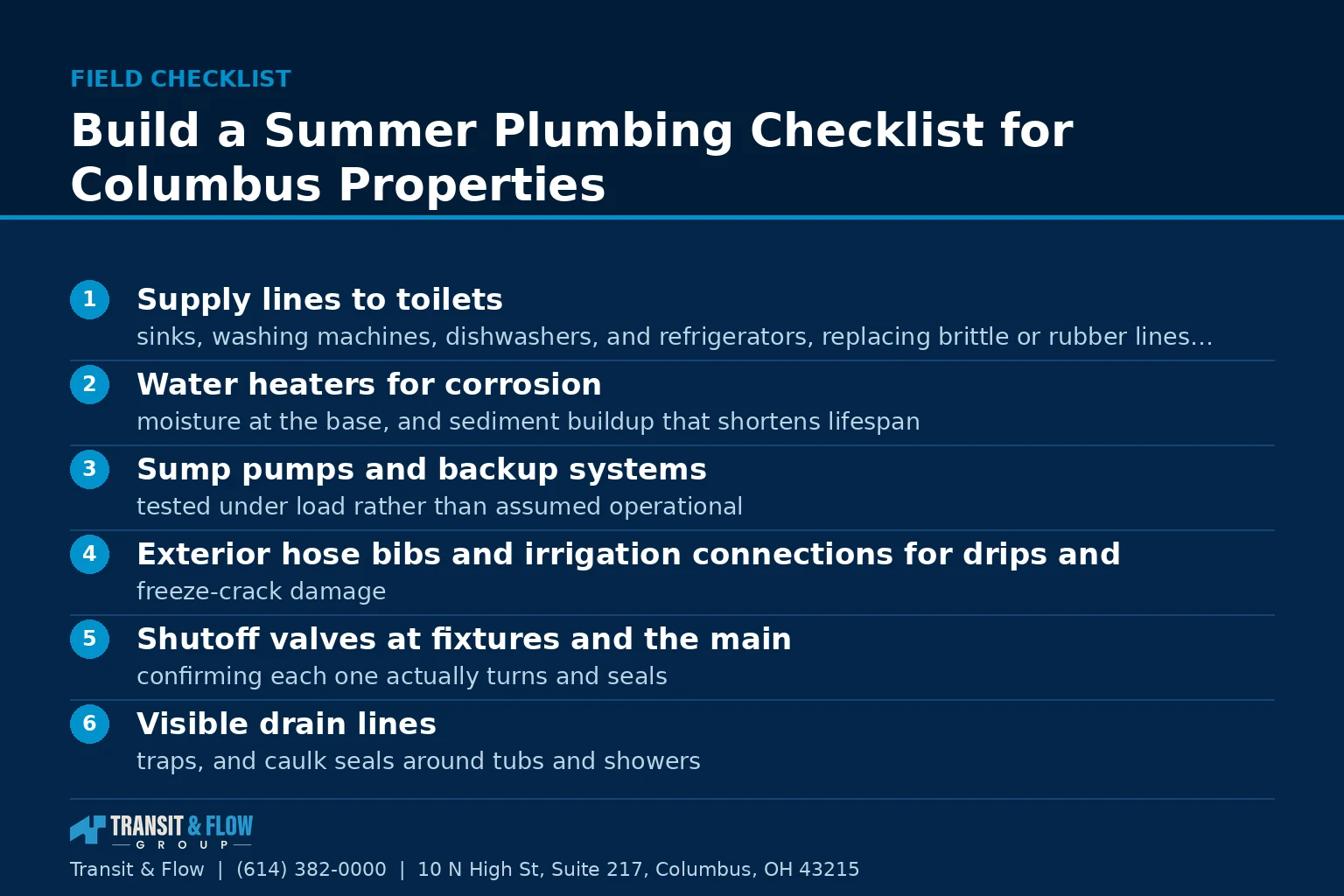 FIELD CHECKLIST

Build a Summer Plumbing Checklist for Columbus Properties

1 Supply lines to toilets
sinks, washing machines, dishwashers, and refrigerators, replacing brittle or rubber lines…

2 Water heaters for corrosion
moisture at the base, and sediment buildup that shortens lifespan

3 Sump pumps and backup systems
tested under load rather than assumed operational

4 Exterior hose bibs and irrigation connections for drips and
freeze-crack damage

5 Shutoff valves at fixtures and the main
confirming each one actually turns and seals

6 Visible drain lines
traps, and caulk seals around tubs and showers

TRANSIT & FLOW
GROUP

Transit & Flow | (614) 382-0000 | 10 N High St, Suite 217, Columbus, OH 43215